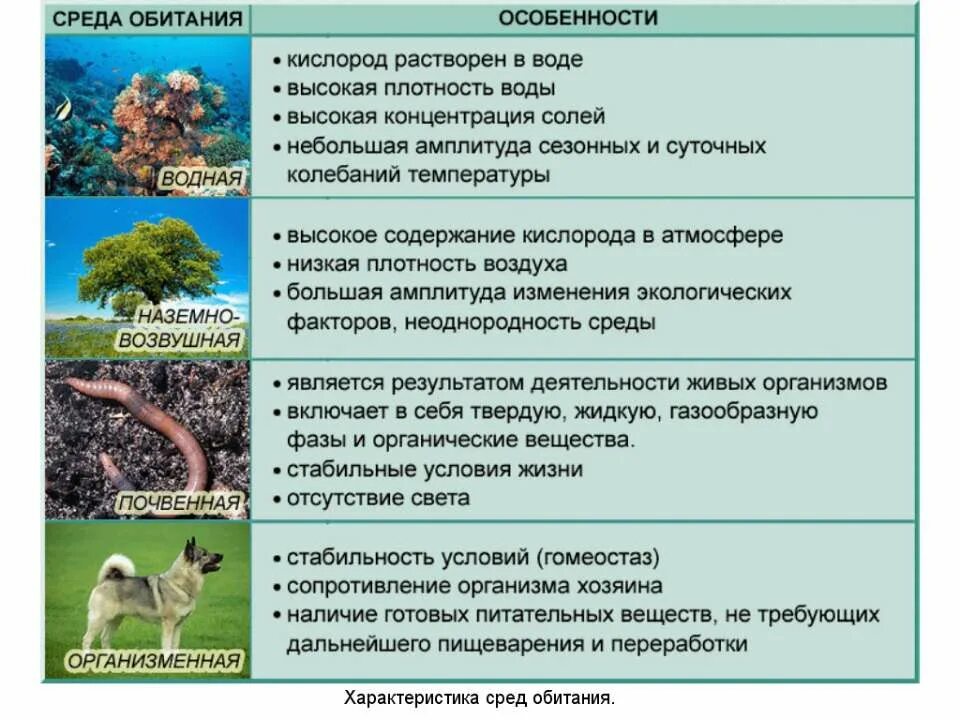 | СРЕДА ОБИТАНИЯ | ОСОБЕННОСТИ |
|---|---|
| ВОДНАЯ | • кислород растворен в воде • высокая плотность воды • высокая концентрация солей • небольшая амплитуда сезонных и суточных колебаний температуры |
| НАЗЕМНО-ВОЗВУШНАЯ | • высокое содержание кислорода в атмосфере • низкая плотность воздуха • большая амплитуда изменения экологических факторов, неоднородность среды |
| ПОЧВЕННАЯ | • является результатом деятельности живых организмов • включает в себя твердую, жидкую, газообразную фазы и органические вещества. • стабильные условия жизни • отсутствие света |
| ОРГАНИЗМЕННАЯ | • стабильность условий (гомеостаз) • сопротивление организма хозяина • наличие готовых питательных веществ, не требующих дальнейшего пищеварения и переработки |

Характеристика сред обитания.